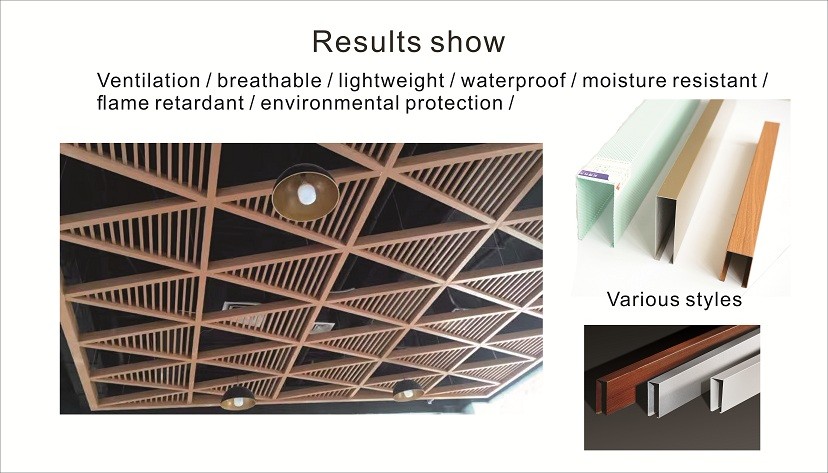 Results show

Ventilation / breathable / lightweight / waterproof / moisture resistant / flame retardant / environmental protection /

Various styles